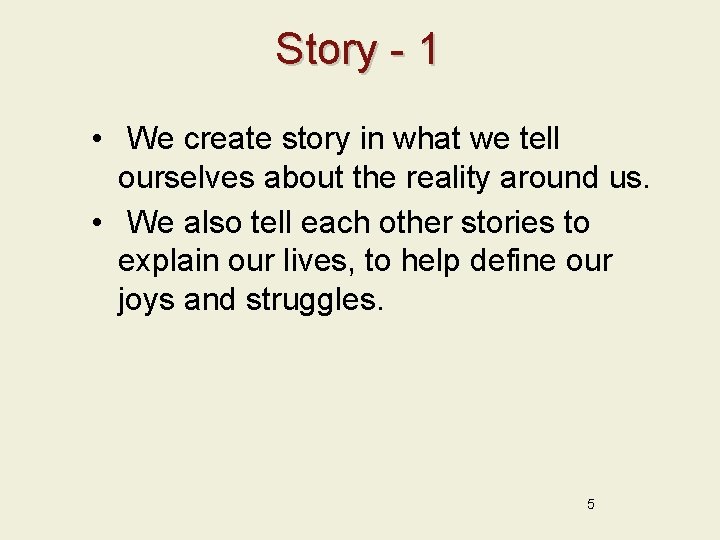 Story - 1

• We create story in what we tell ourselves about the reality around us.
• We also tell each other stories to explain our lives, to help define our joys and struggles.

5